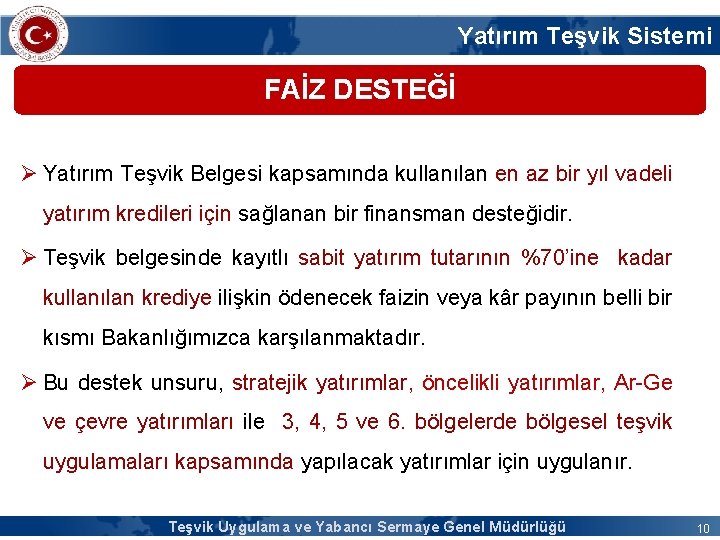 Yatırım Teşvik Sistemi

FAİZ DESTEĞİ

➢ Yatırım Teşvik Belgesi kapsamında kullanılan en az bir yıl vadeli yatırım kredileri için sağlanan bir finansman desteğidir.

➢ Teşvik belgesinde kayıtlı sabit yatırım tutarının %70'ine kadar kullanılan krediye ilişkin ödenecek faizin veya kâr payının belli bir kısmı Bakanlığımızca karşılanmaktadır.

➢ Bu destek unsuru, stratejik yatırımlar, öncelikli yatırımlar, Ar-Ge ve çevre yatırımları ile 3, 4, 5 ve 6. bölgelerde bölgesel teşvik uygulamaları kapsamında yapılacak yatırımlar için uygulanır.

Teşvik Uygulama ve Yabancı Sermaye Genel Müdürlüğü

10